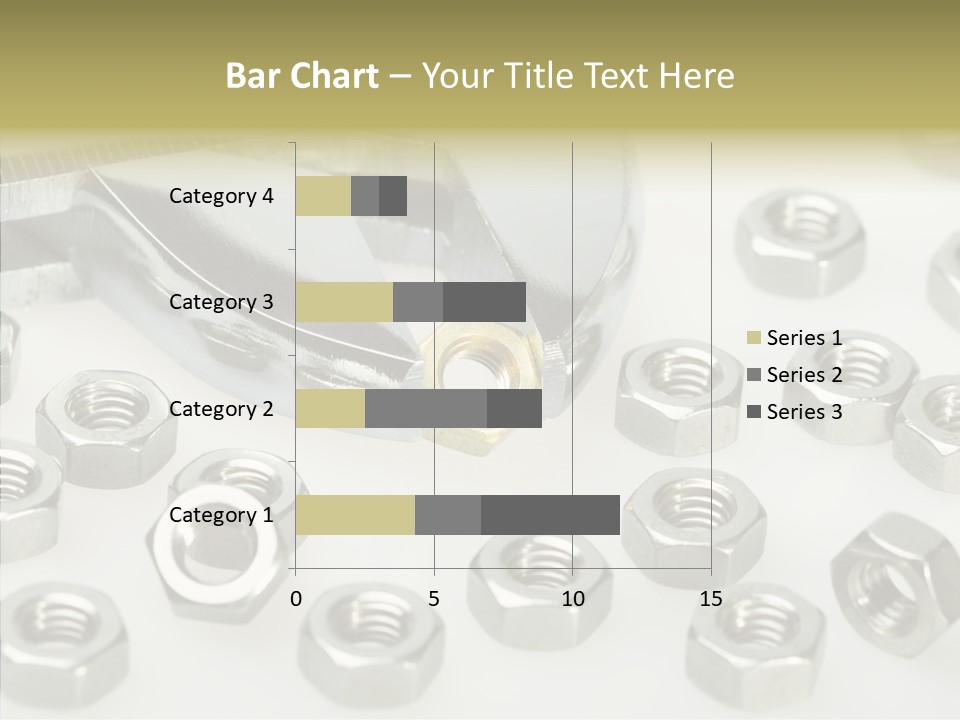 Bar Chart – Your Title Text Here

Category 4
Category 3
Category 2
Category 1

0
5
10
15

Series 1
Series 2
Series 3